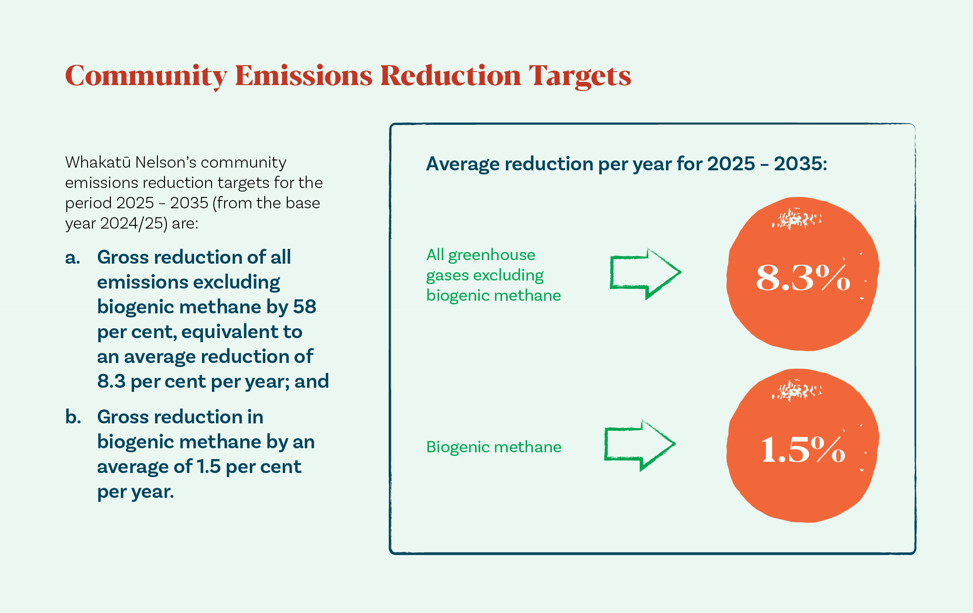 Community Emissions Reduction Targets

Whakatū Nelson's community emissions reduction targets for the period 2025 – 2035 (from the base year 2024/25) are:

a. Gross reduction of all emissions excluding biogenic methane by 58 per cent, equivalent to an average reduction of 8.3 per cent per year; and

b. Gross reduction in biogenic methane by an average of 1.5 per cent per year.

Average reduction per year for 2025 – 2035:

All greenhouse gases excluding biogenic methane

8.3%

Biogenic methane

1.5%